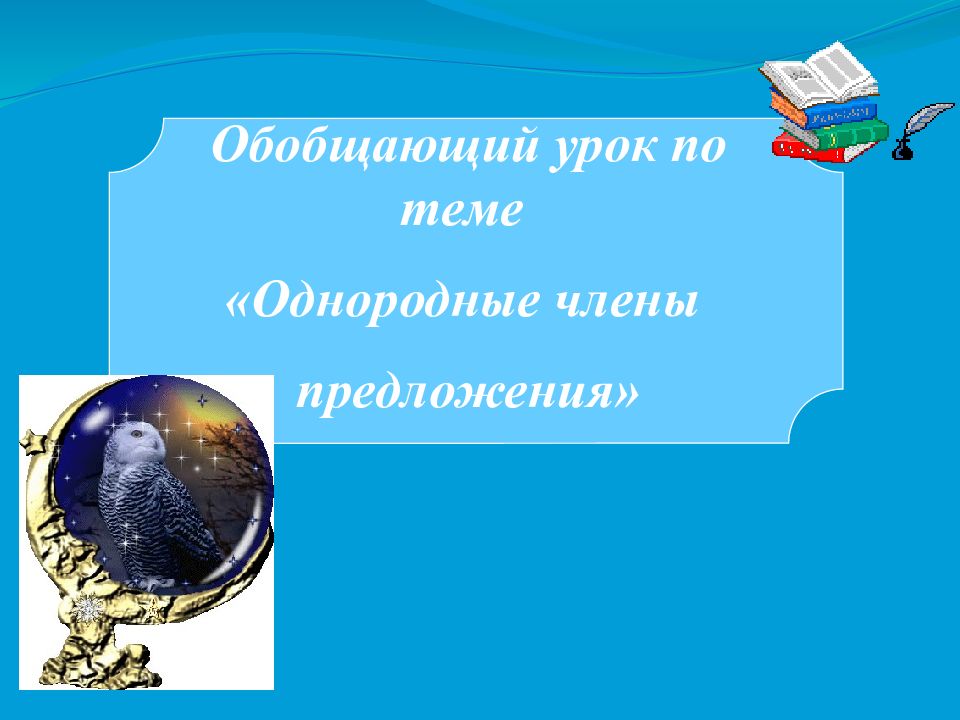 Обобщающий урок по теме

«Однородные члены предложения»